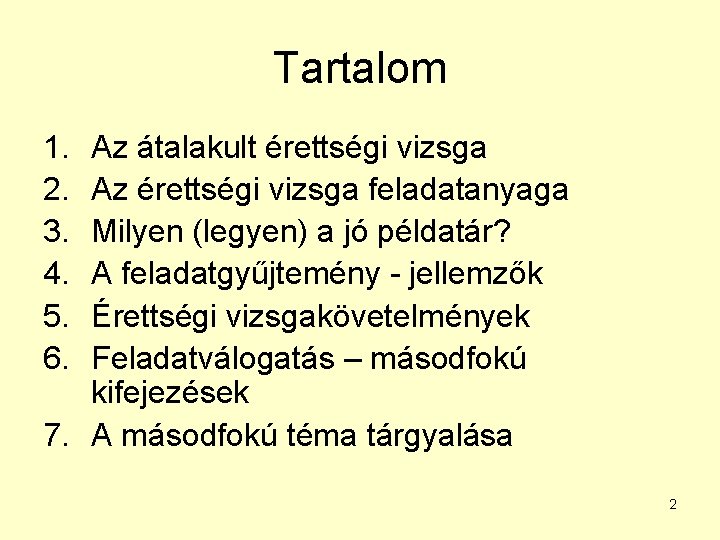 Tartalom

1. Az átalakult érettségi vizsga
2. Az érettségi vizsga feladatanyaga
3. Milyen (legyen) a jó példatár?
4. A feladatgyűjtemény - jellemzők
5. Érettségi vizsgakövetelmények
6. Feladatválogatás – másodfokú kifejezések
7. A másodfokú téma tárgyalása

2